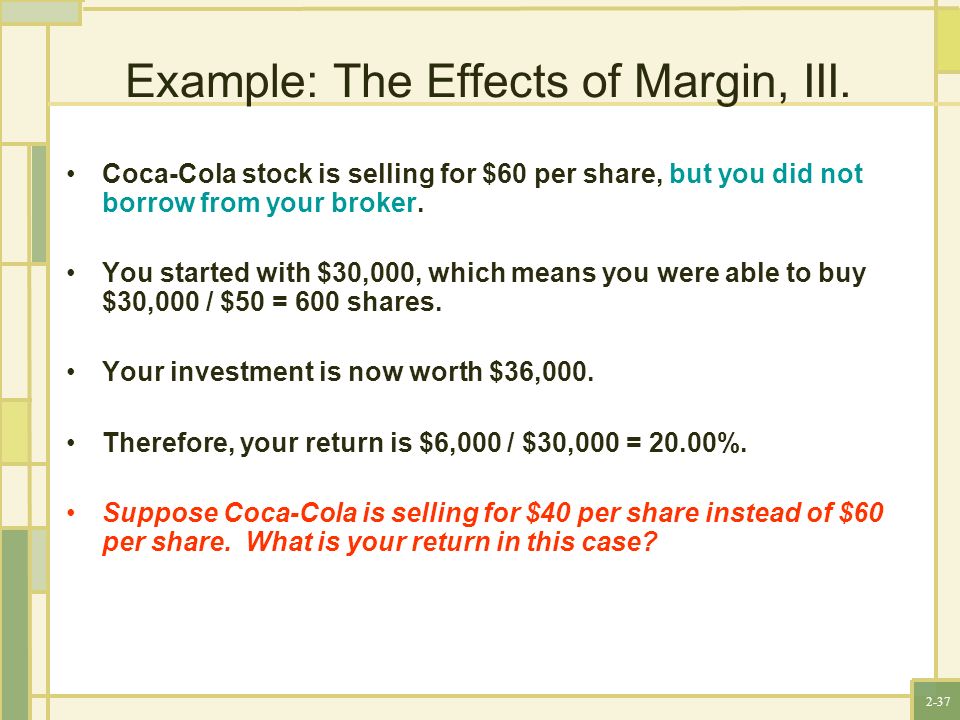 Example: The Effects of Margin, III.

• Coca-Cola stock is selling for \$60 per share, but you did not borrow from your broker.

• You started with \$30,000, which means you were able to buy \$30,000 / \$50 = 600 shares.

• Your investment is now worth \$36,000.

• Therefore, your return is \$6,000 / \$30,000 = 20.00%.

• Suppose Coca-Cola is selling for \$40 per share instead of \$60 per share. What is your return in this case?

2-37